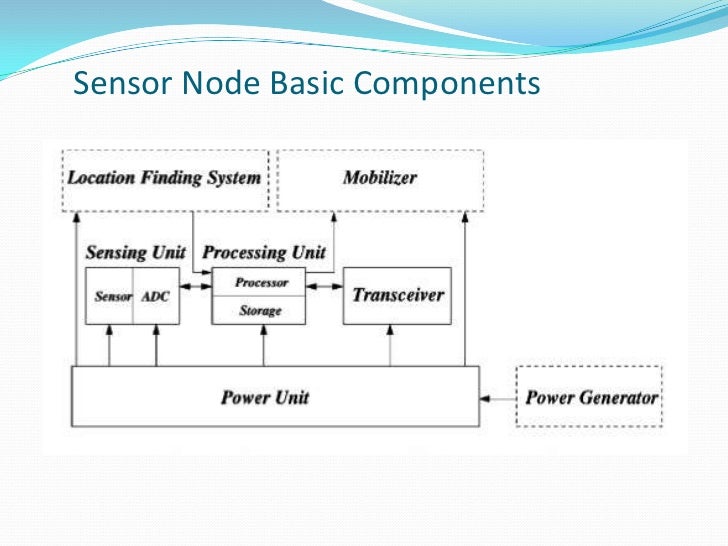 Sensor Node Basic Components

Location Finding System

Mobilizer

Sensing Unit

Processing Unit

Sensor

ADC

Processor

Storage

Transceiver

Power Unit

Power Generator